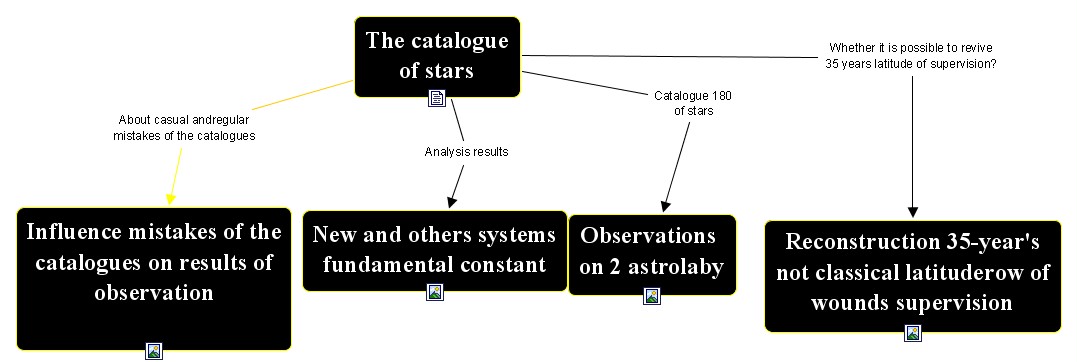 The catalogue of stars

About casual andregular mistakes of the catalogues

Analysis results

Catalogue 180 of stars

Whether it is possible to revive 35 years latitude of supervision?

Influence mistakes of the catalogues on results of observation

New and others systems fundamental constant

Observations on 2 astrolaby

Reconstruction 35-year's not classical latituderow of wounds supervision